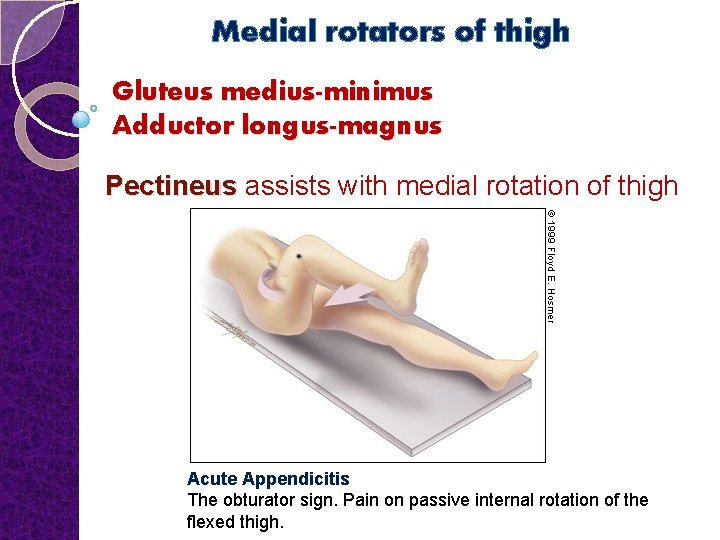 Medial rotators of thigh

Gluteus medius-minimus
Adductor longus-magnus

Pectineus assists with medial rotation of thigh

© 1999 Floyd E. Hosmer

Acute Appendicitis
The obturator sign. Pain on passive internal rotation of the flexed thigh.